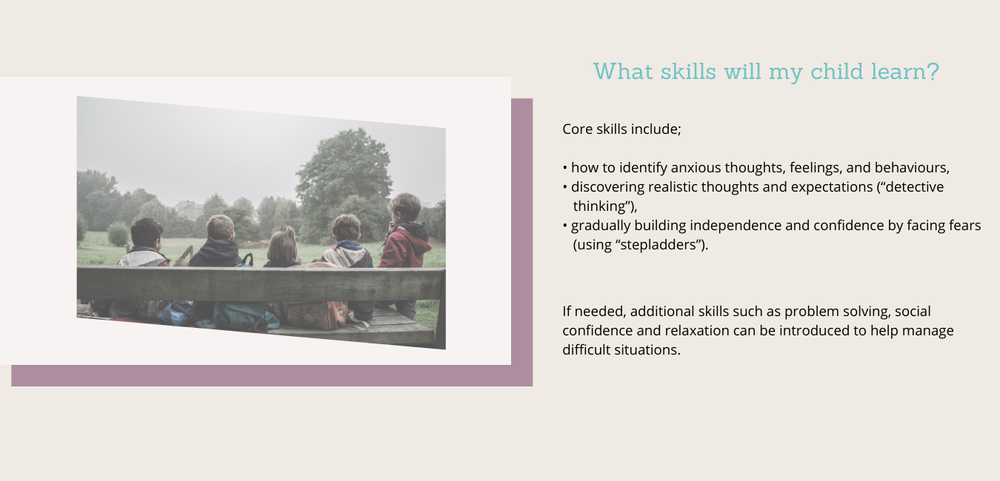 What skills will my child learn?

Core skills include;

• how to identify anxious thoughts, feelings, and behaviours,
• discovering realistic thoughts and expectations (“detective thinking”),
• gradually building independence and confidence by facing fears (using “stepladders”).

If needed, additional skills such as problem solving, social confidence and relaxation can be introduced to help manage difficult situations.